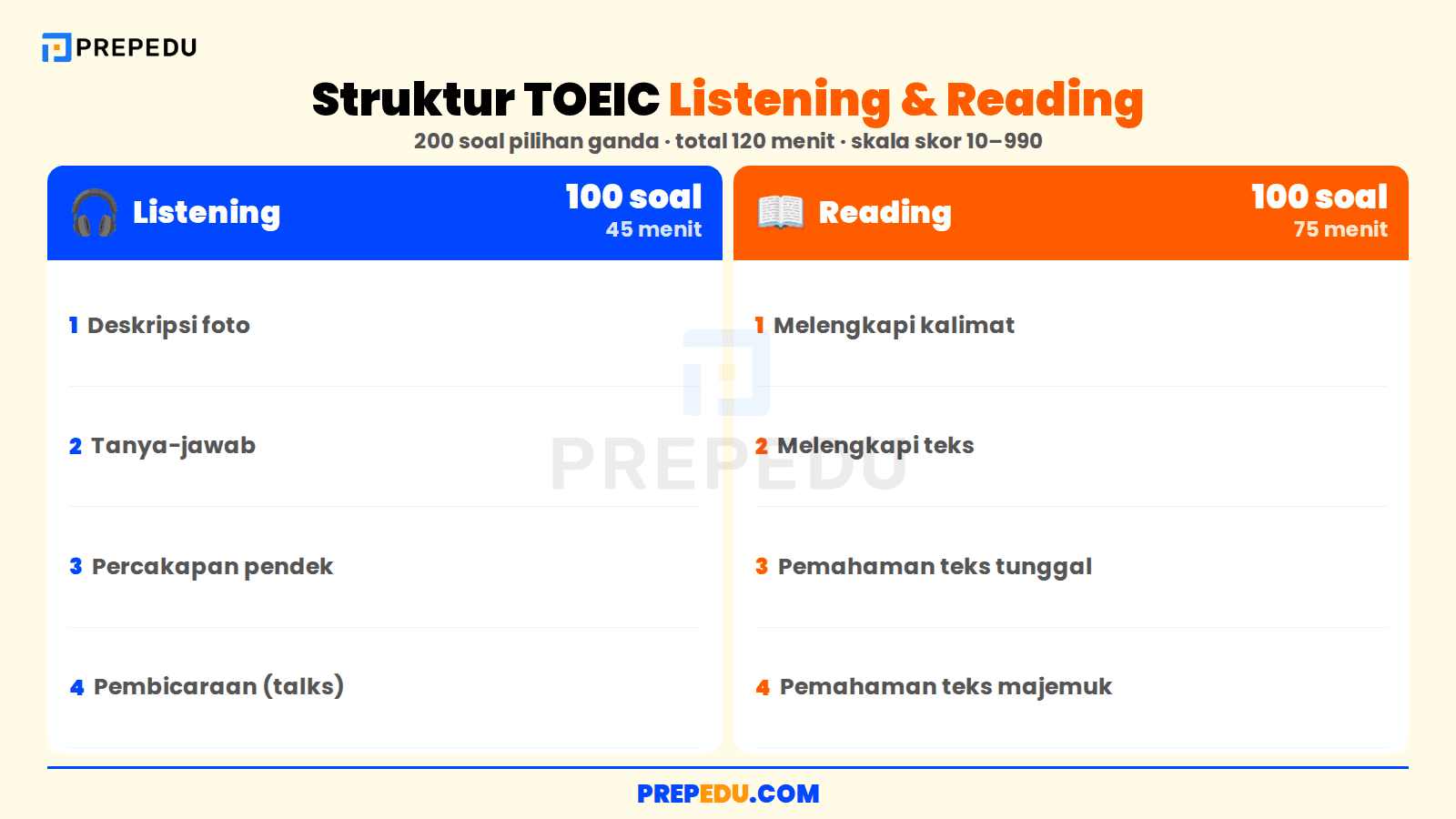 PREPEDU

Struktur TOEIC Listening & Reading

200 soal pilihan ganda · total 120 menit · skala skor 10–990

Listening
100 soal
45 menit

1 Deskripsi foto

2 Tanya-jawab

3 Percakapan pendek

4 Pembicaraan (talks)

Reading
100 soal
75 menit

1 Melengkapi kalimat

2 Melengkapi teks

3 Pemahaman teks tunggal

4 Pemahaman teks majemuk

PREPEDU

PREPEDU.COM